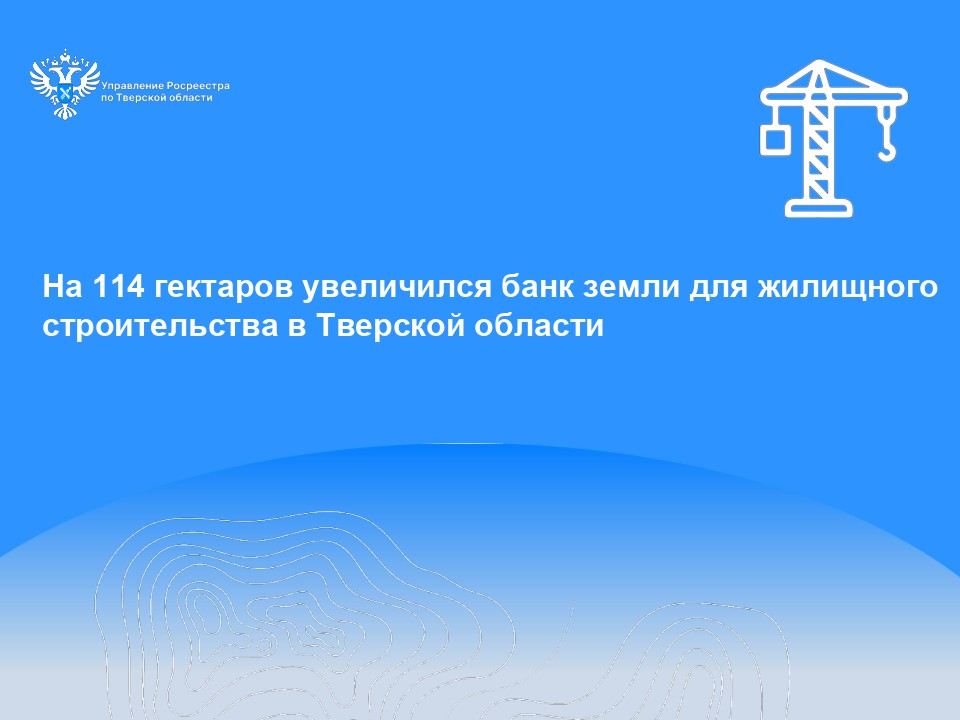 Управление Росреестра
по Тверской области

На 114 гектаров увеличился банк земли для жилищного строительства в Тверской области